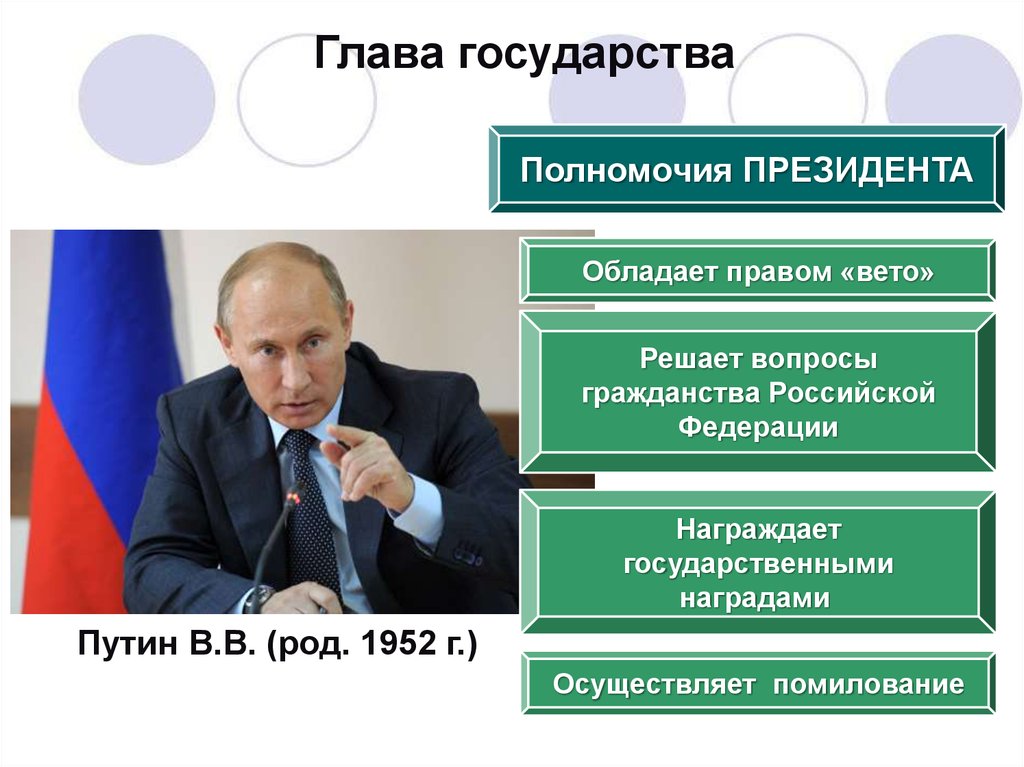 Глава государства

Полномочия ПРЕЗИДЕНТА

Обладает правом «вето»

Решает вопросы гражданства Российской Федерации

Награждает государственными наградами

Осуществляет помилование

Путин В.В. (род. 1952 г.)